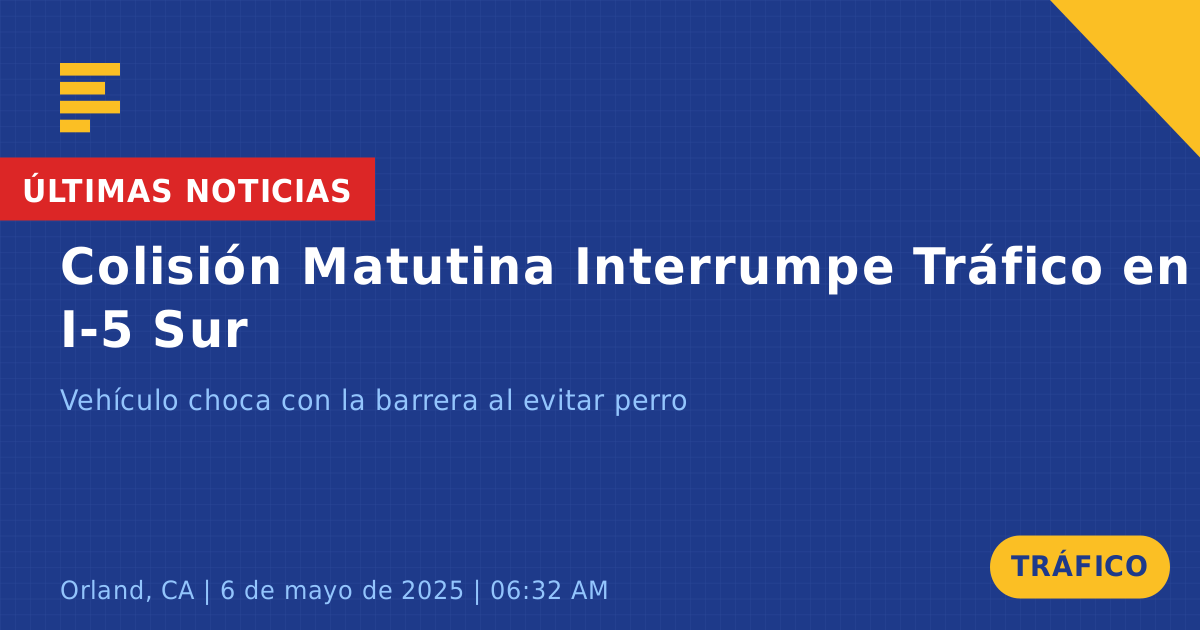 ÚLTIMAS NOTICIAS

Colisión Matutina Interrumpe Tráfico en I-5 Sur

Vehículo choca con la barrera al evitar perro

Orland, CA | 6 de mayo de 2025 | 06:32 AM

TRÁFICO